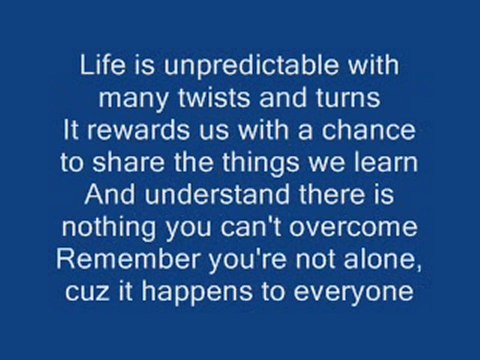 Life is unpredictable with many twists and turns
It rewards us with a chance to share the things we learn
And understand there is nothing you can't overcome
Remember you're not alone, cuz it happens to everyone